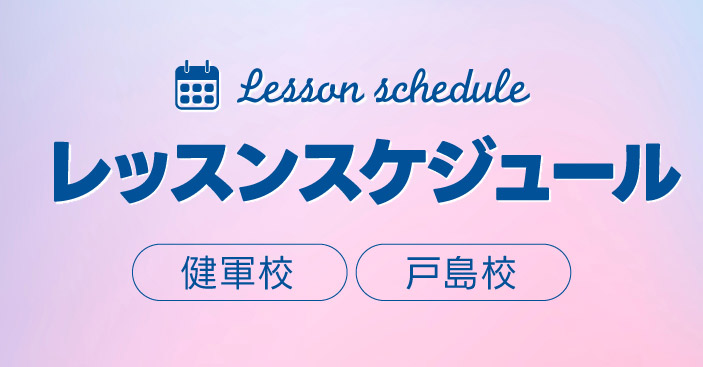 Lesson schedule

レッスンスケジュール

健軍校

戸島校